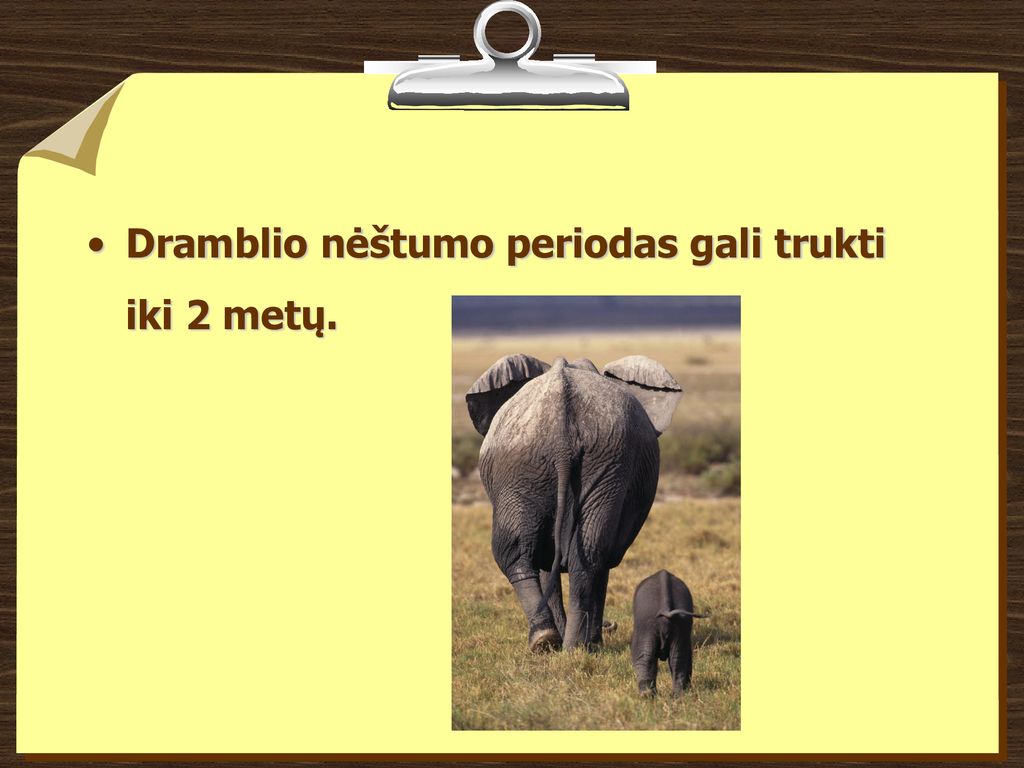 • Dramblio nėštumo periodas gali trukti iki 2 metų.